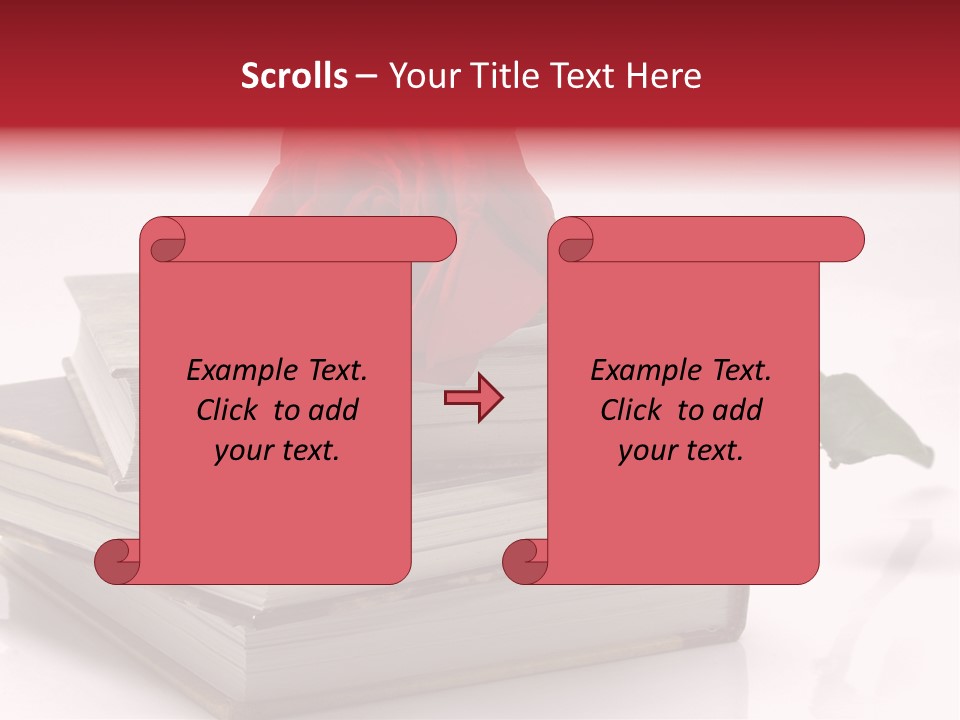 Scrolls – Your Title Text Here

Example Text. Click to add your text.

Example Text. Click to add your text.